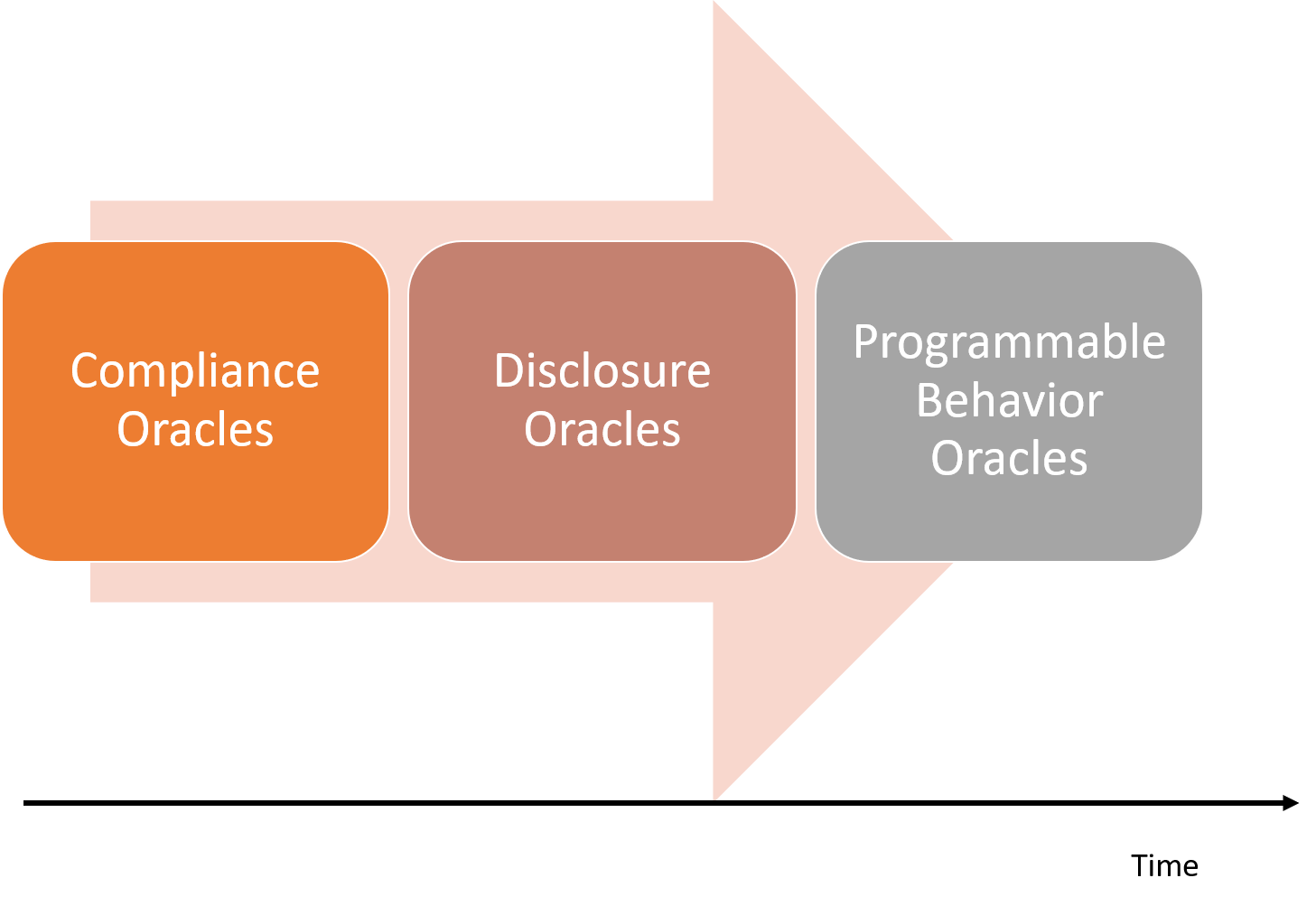 Compliance Oracles

Disclosure Oracles

Programmable Behavior Oracles

Time